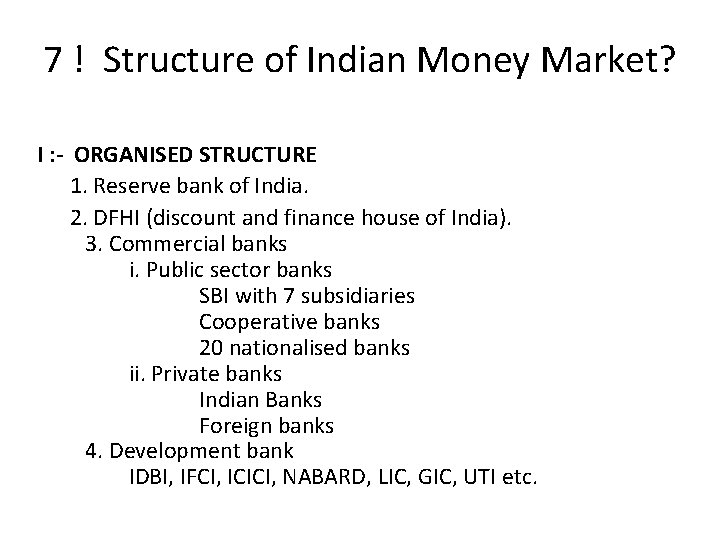 7 ! Structure of Indian Money Market?

I :- ORGANISED STRUCTURE
1. Reserve bank of India.
2. DFHI (discount and finance house of India).
3. Commercial banks
i. Public sector banks
SBI with 7 subsidiaries
Cooperative banks
20 nationalised banks
ii. Private banks
Indian Banks
Foreign banks
4. Development bank
IDBI, IFCI, ICICI, NABARD, LIC, GIC, UTI etc.